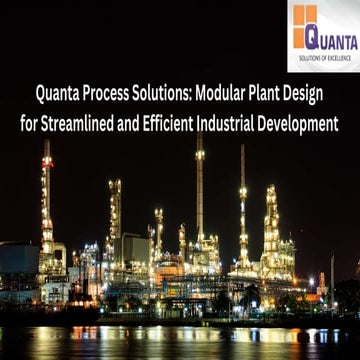 QUANTA
SOLUTIONS OF EXCELLENCE

Quanta Process Solutions: Modular Plant Design for Streamlined and Efficient Industrial Development